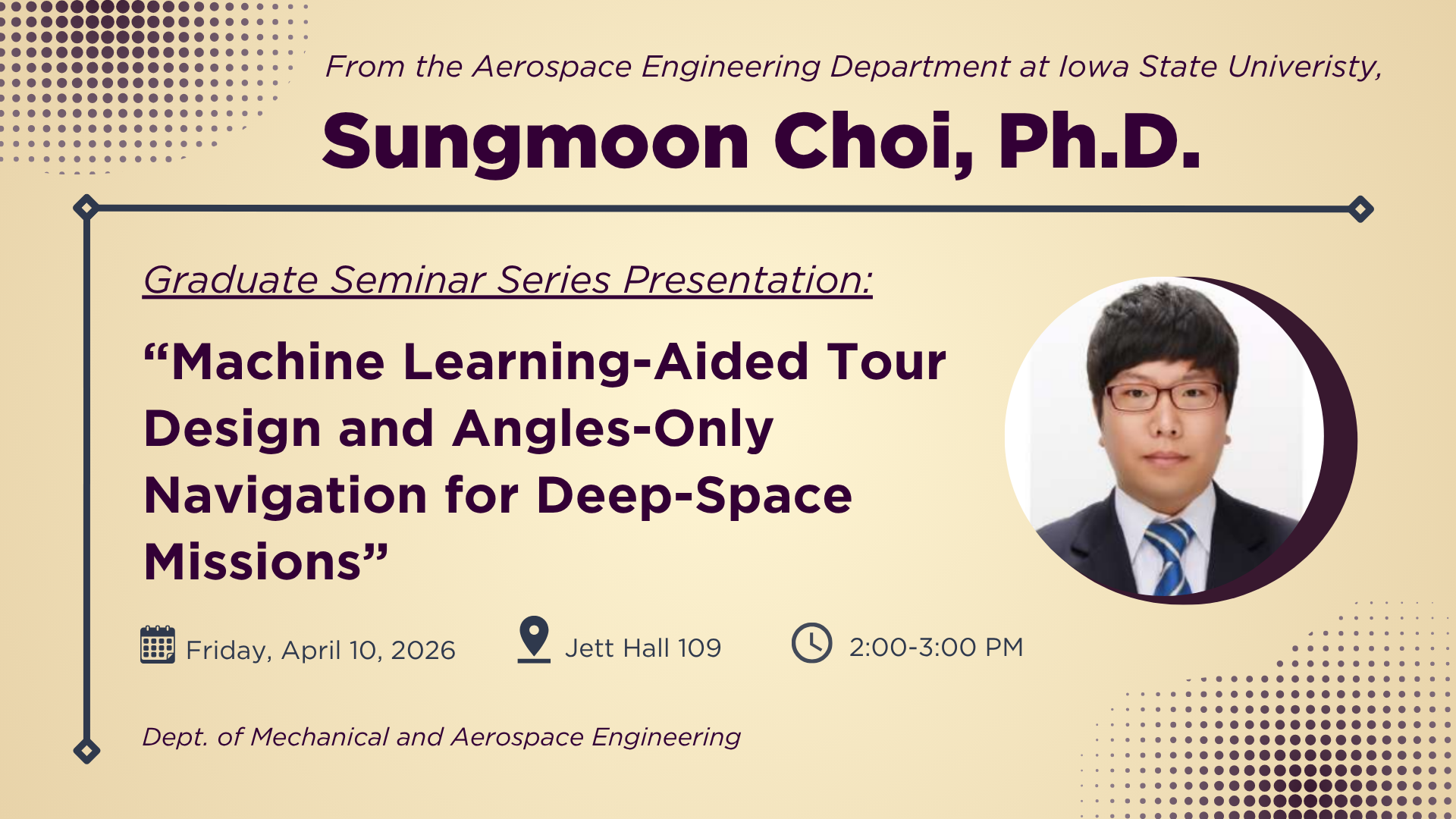 From the Aerospace Engineering Department at Iowa State Univeristy,

Sungmoon Choi, Ph.D.

Graduate Seminar Series Presentation:

“Machine Learning-Aided Tour Design and Angles-Only Navigation for Deep-Space Missions”

Friday, April 10, 2026

Jett Hall 109

2:00-3:00 PM

Dept. of Mechanical and Aerospace Engineering